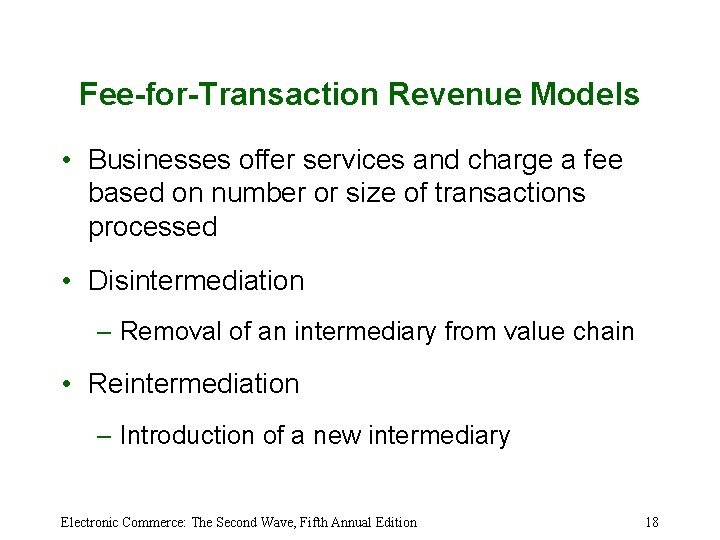 Fee-for-Transaction Revenue Models

• Businesses offer services and charge a fee based on number or size of transactions processed

• Disintermediation

– Removal of an intermediary from value chain

• Reintermediation

– Introduction of a new intermediary

Electronic Commerce: The Second Wave, Fifth Annual Edition

18